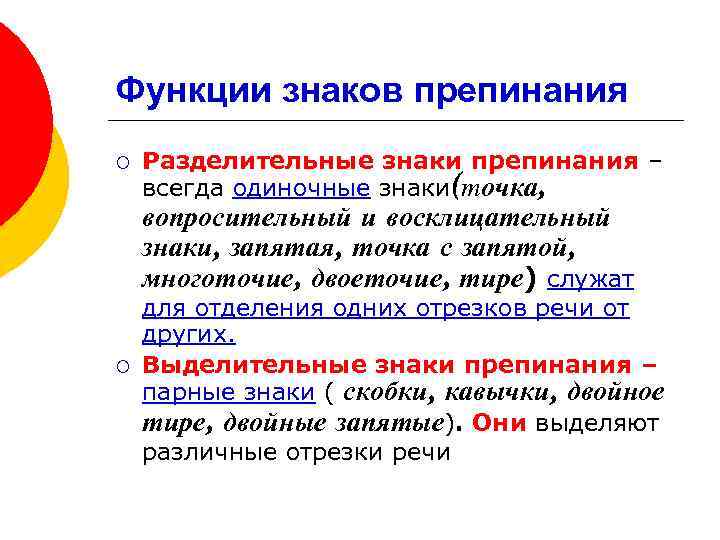 Функции знаков препинания

○ Разделительные знаки препинания – всегда одиночные знаки(точка, вопросительный и восклицательный знаки, запятая, точка с запятой, многоточие, двоеточие, тире) служат для отделения одних отрезков речи от других.

○ Выделительные знаки препинания – парные знаки ( скобки, кавычки, двойное тире, двойные запятые). Они выделяют различные отрезки речи